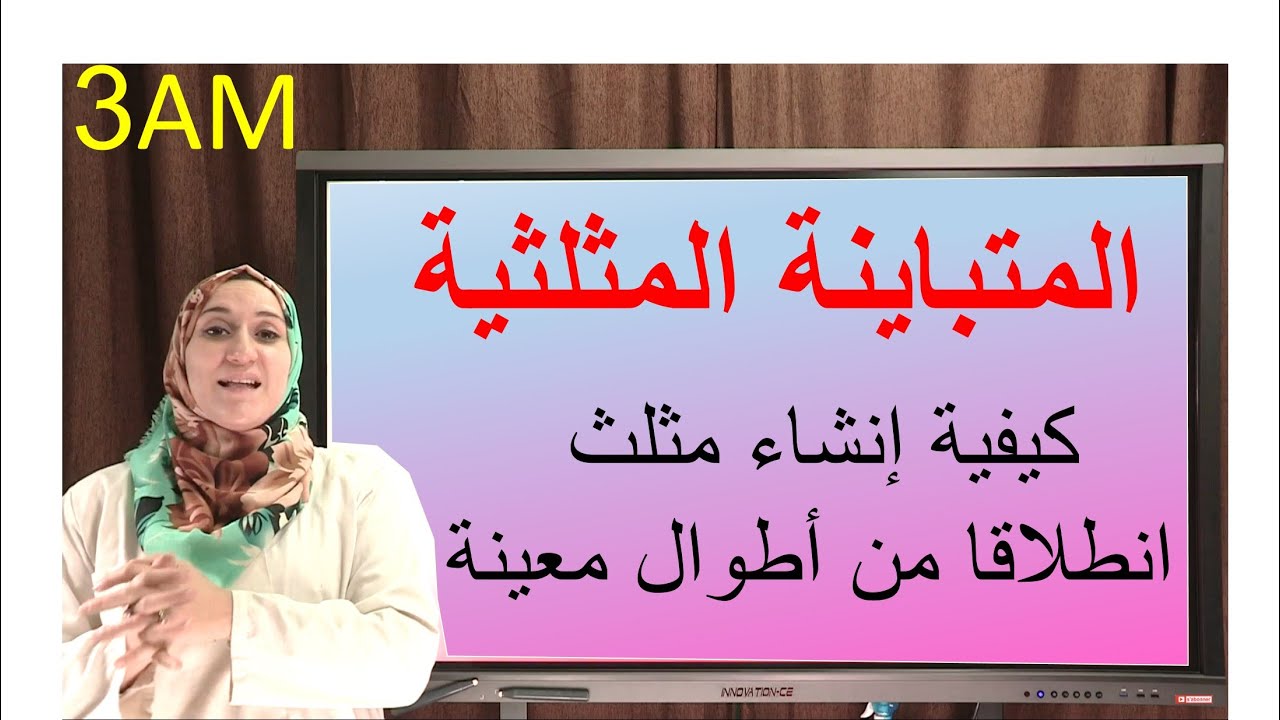 3AM

المتباينة المثلثية

كيفية إنشاء مثلث
انطلاقا من أطوال معينة

INNOVATION-CE